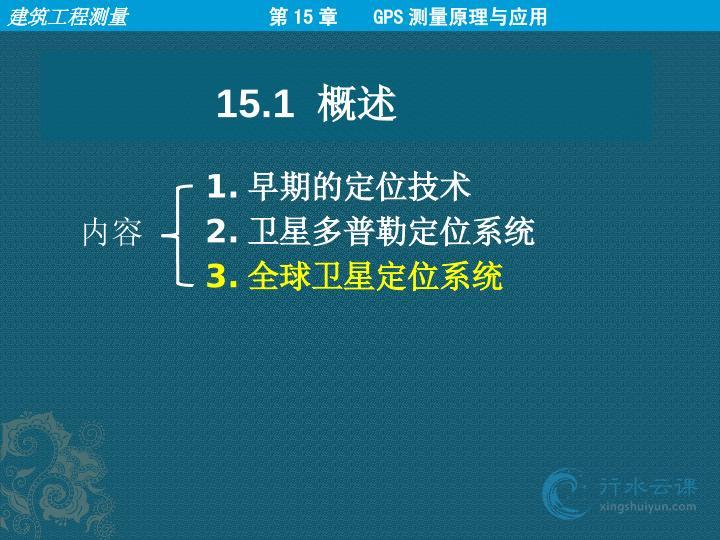 建筑工程测量　　第 15 章　　GPS 测量原理与应用

15.1 概述

内容
1. 早期的定位技术
2. 卫星多普勒定位系统
3. 全球卫星定位系统

行水云课
xingshuiyun.com